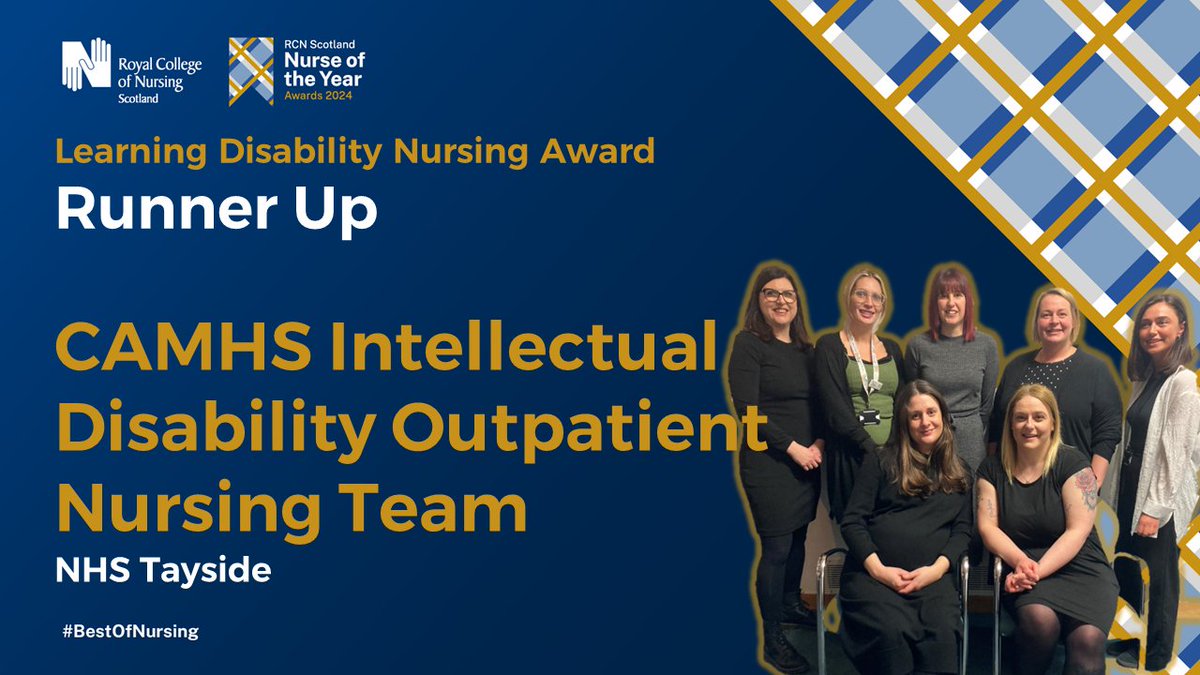 Royal College of Nursing Scotland

RCN Scotland Nurse of the Year Awards 2024

Learning Disability Nursing Award

Runner Up

CAMHS Intellectual Disability Outpatient Nursing Team

NHS Tayside

#BestOfNursing